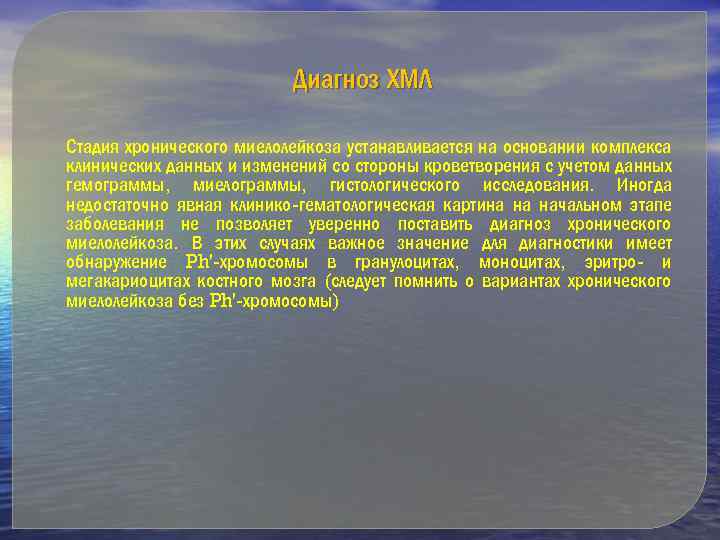 Диагноз ХМЛ

Стадия хронического миелолейкоза устанавливается на основании комплекса клинических данных и изменений со стороны кроветворения с учетом данных гемограммы, миелограммы, гистологического исследования. Иногда недостаточно явная клинико-гематологическая картина на начальном этапе заболевания не позволяет уверенно поставить диагноз хронического миелолейкоза. В этих случаях важное значение для диагностики имеет обнаружение Ph'-хромосомы в гранулоцитах, моноцитах, эритро- и мегакариоцитах костного мозга (следует помнить о вариантах хронического миелолейкоза без Ph'-хромосомы)